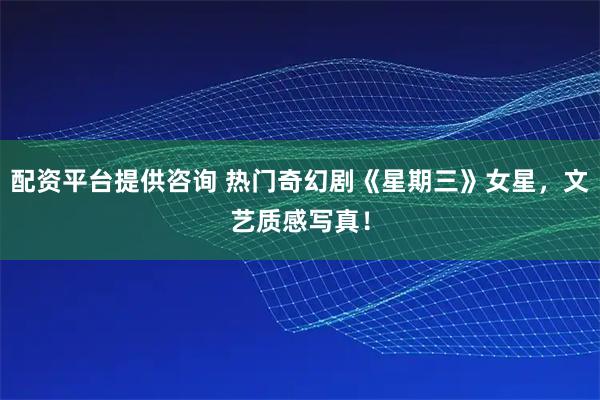 配资平台提供咨询 热门奇幻剧《星期三》女星，文艺质感写真！